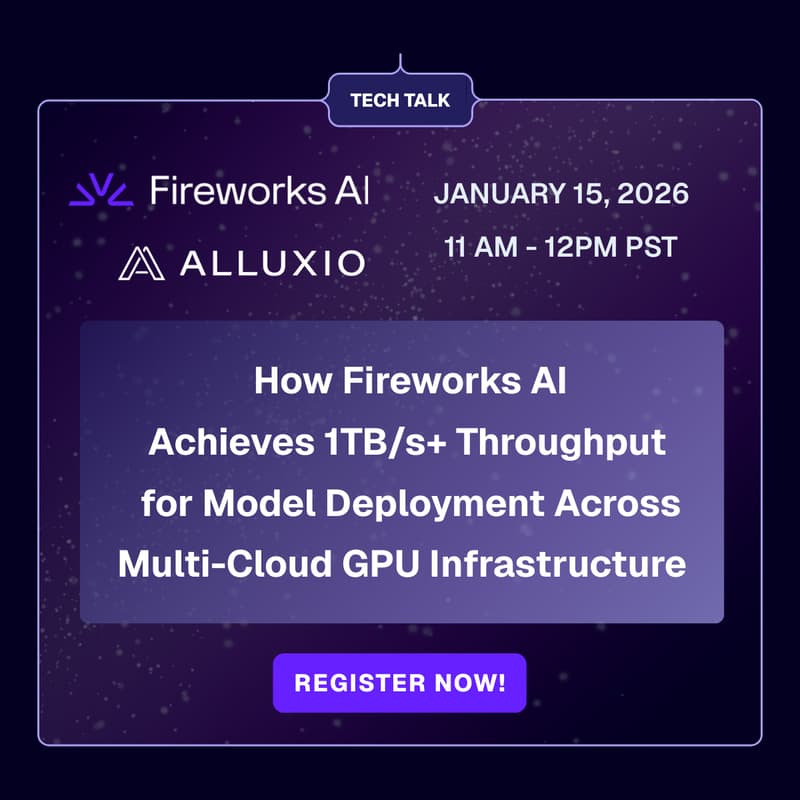 TECH TALK

Fireworks AI

ALLUXIO

JANUARY 15, 2026

11 AM - 12PM PST

How Fireworks AI Achieves 1TB/s+ Throughput for Model Deployment Across Multi-Cloud GPU Infrastructure

REGISTER NOW!